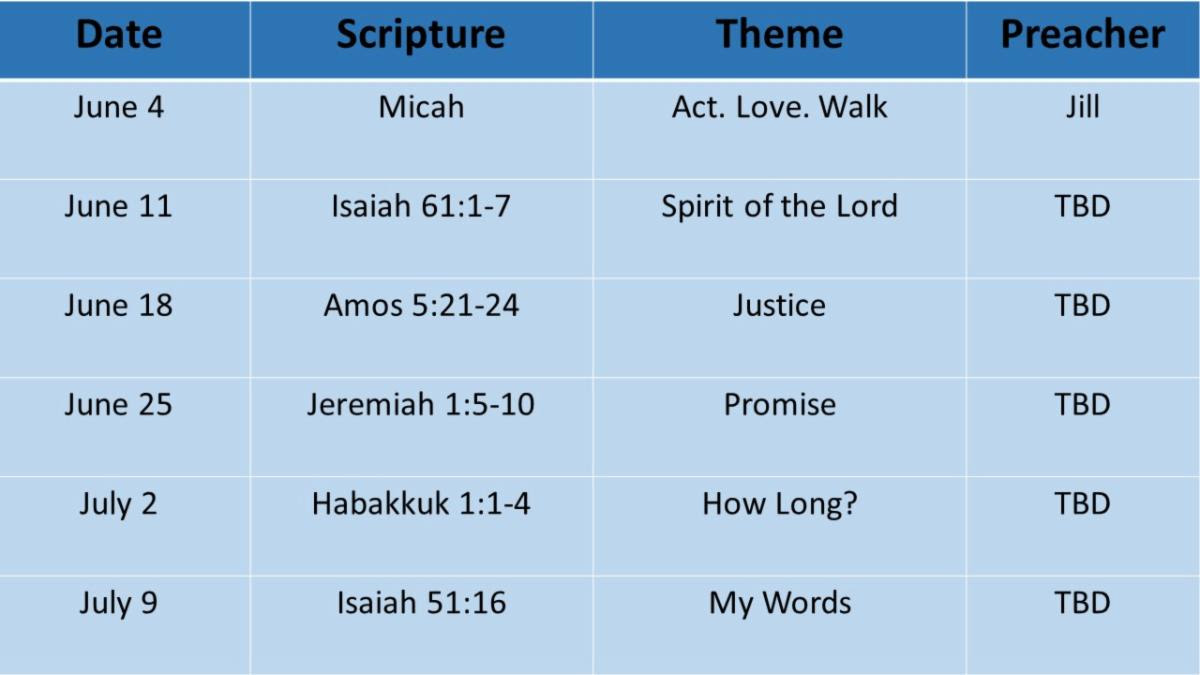 | Date | Scripture | Theme | Preacher |
|---|---|---|---|
| June 4 | Micah | Act. Love. Walk | Jill |
| June 11 | Isaiah 61:1-7 | Spirit of the Lord | TBD |
| June 18 | Amos 5:21-24 | Justice | TBD |
| June 25 | Jeremiah 1:5-10 | Promise | TBD |
| July 2 | Habakkuk 1:1-4 | How Long? | TBD |
| July 9 | Isaiah 51:16 | My Words | TBD |